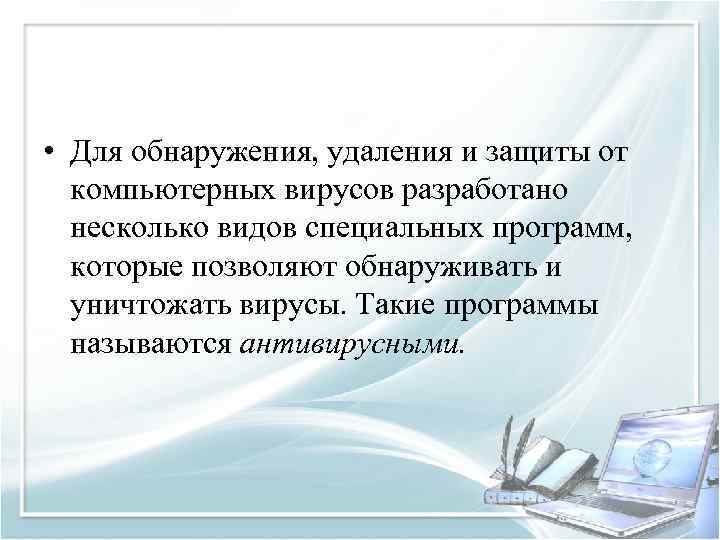 • Для обнаружения, удаления и защиты от компьютерных вирусов разработано несколько видов специальных программ, которые позволяют обнаруживать и уничтожать вирусы. Такие программы называются антивирусными.